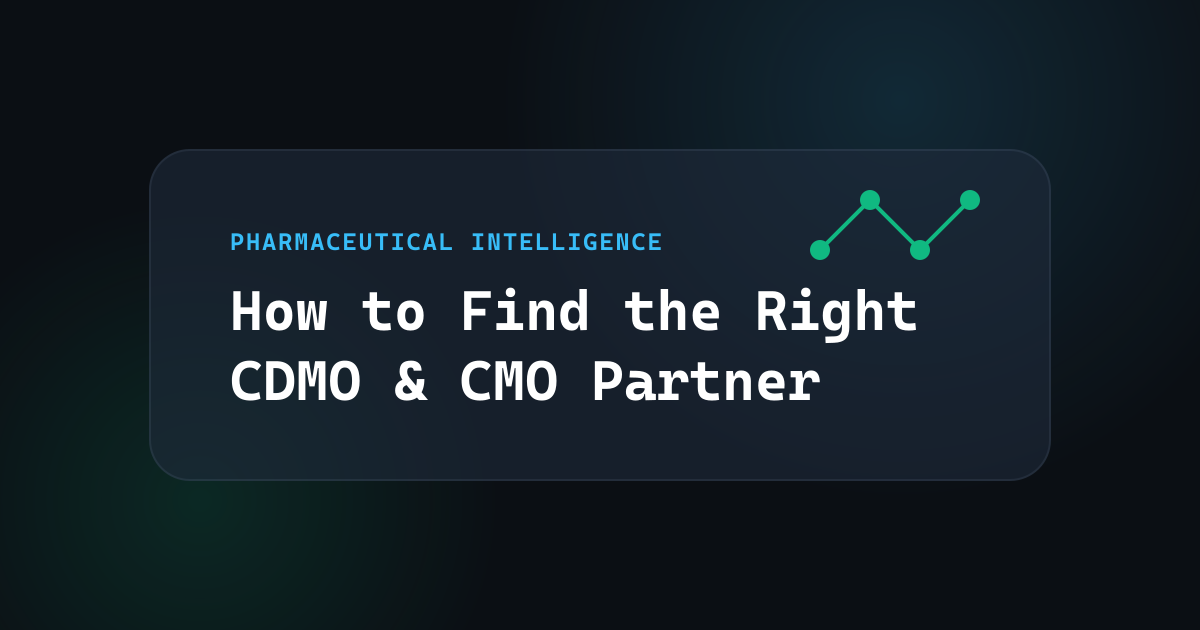 PHARMACEUTICAL INTELLIGENCE

How to Find the Right CDMO & CMO Partner